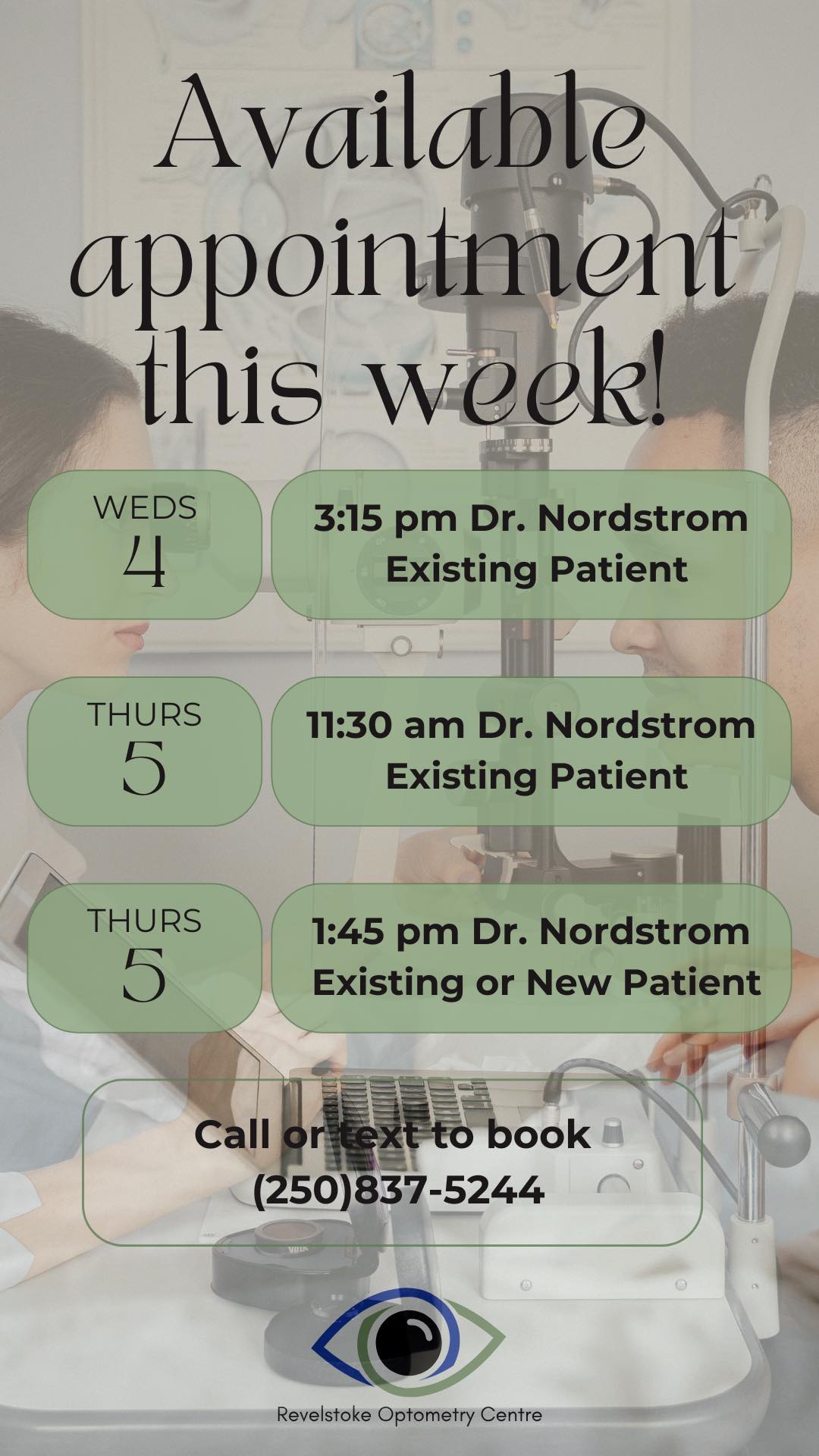 Available appointment this week!

WEDS
4

3:15 pm Dr. Nordstrom
Existing Patient

THURS
5

11:30 am Dr. Nordstrom
Existing Patient

THURS
5

1:45 pm Dr. Nordstrom
Existing or New Patient

Call or text to book
(250)837-5244

Revelstoke Optometry Centre